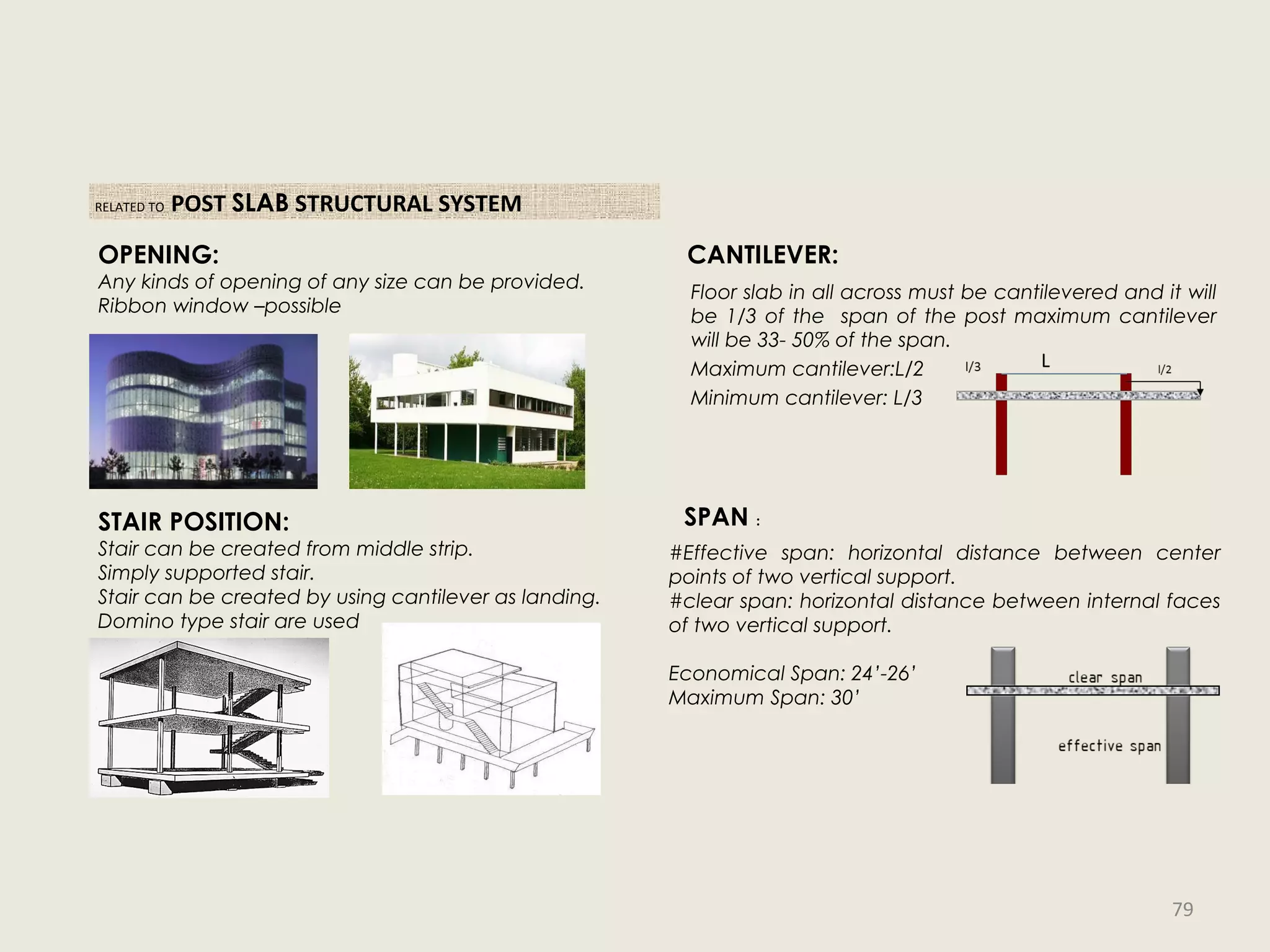 RELATED TO POST SLAB STRUCTURAL SYSTEM

OPENING:
Any kinds of opening of any size can be provided.
Ribbon window –possible

STAIR POSITION:
Stair can be created from middle strip.
Simply supported stair.
Stair can be created by using cantilever as landing.
Domino type stair are used

CANTILEVER:

Floor slab in all across must be cantilevered and it will be 1/3 of the span of the post maximum cantilever will be 33- 50% of the span.

Maximum cantilever:L/2
Minimum cantilever: L/3

l/3 L l/2

SPAN :

#Effective span: horizontal distance between center points of two vertical support.
#clear span: horizontal distance between internal faces of two vertical support.

Economical Span: 24'-26'
Maximum Span: 30'

clear span
effective span

79